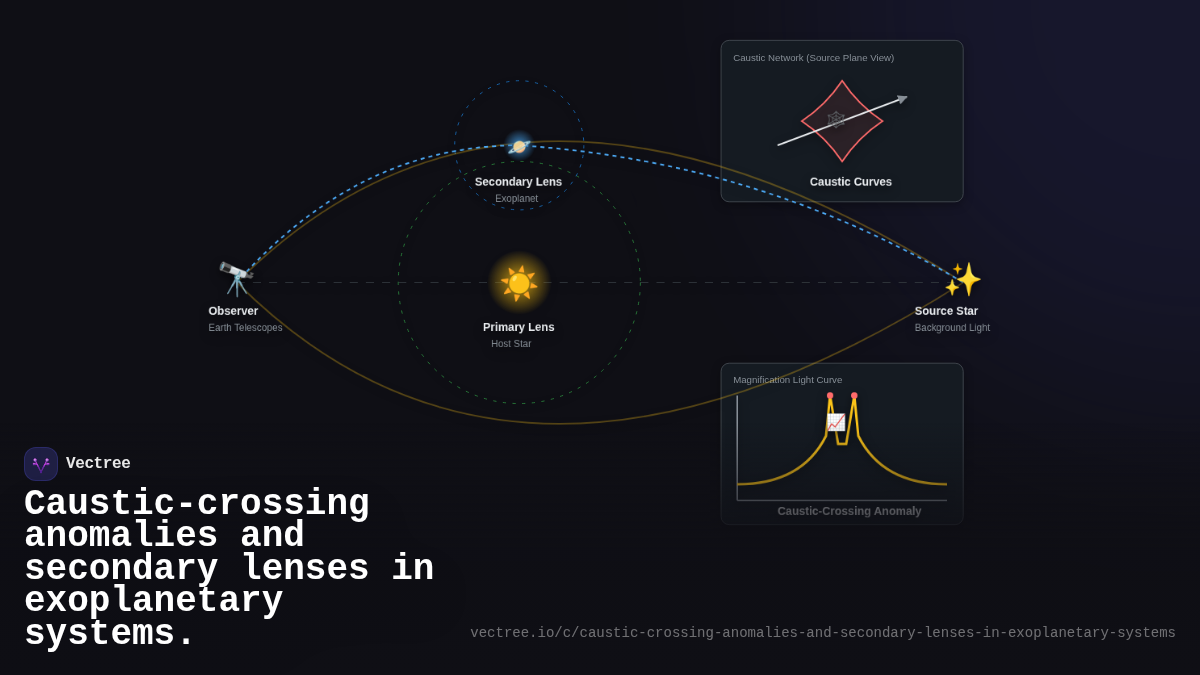 Caustic Network (Source Plane View)

Caustic Curves

Secondary Lens
Exoplanet

Observer
Earth Telescopes

Primary Lens
Host Star

Source Star
Background Light

Magnification Light Curve

Caustic-Crossing Anomaly

Vectree

Caustic-crossing anomalies and secondary lenses in exoplanetary systems.

vectree.io/c/caustic-crossing-anomalies-and-secondary-lenses-in-exoplanetary-systems